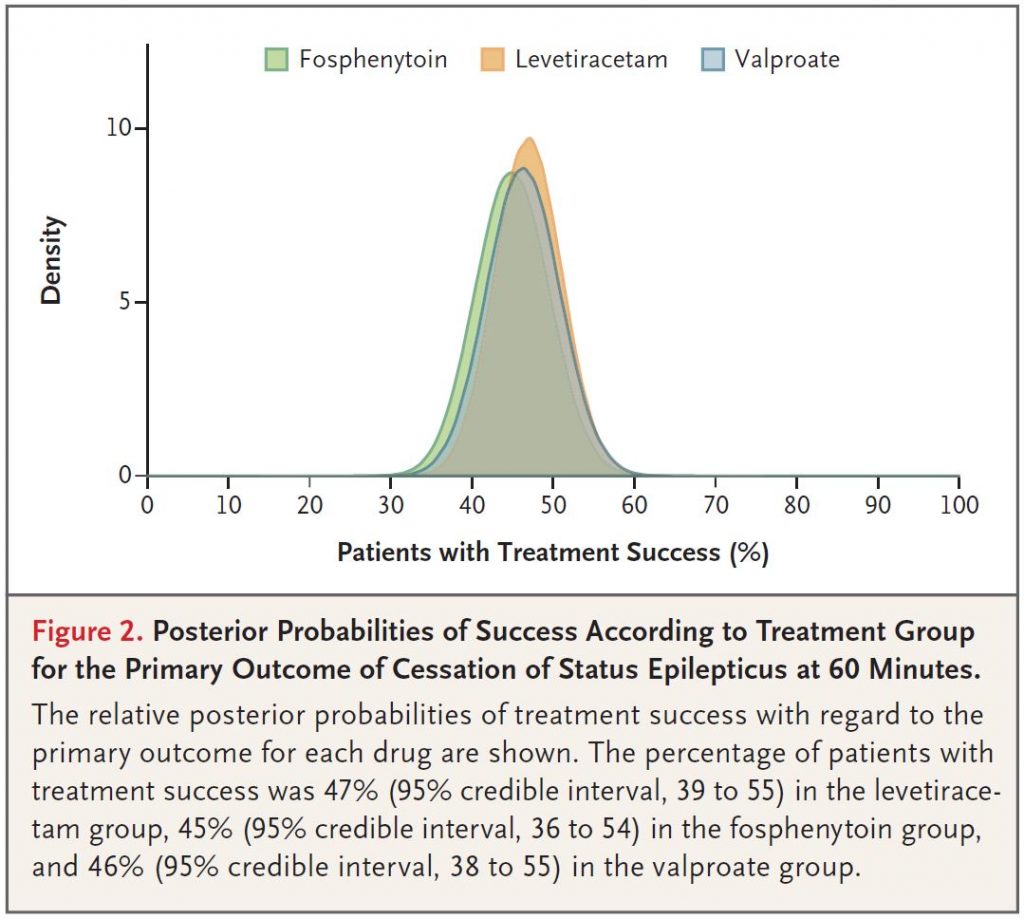 Fosphenytoin Levetiracetam Valproate

Density

10
5
0

0 10 20 30 40 50 60 70 80 90 100

Patients with Treatment Success (%)

Figure 2. Posterior Probabilities of Success According to Treatment Group for the Primary Outcome of Cessation of Status Epilepticus at 60 Minutes.

The relative posterior probabilities of treatment success with regard to the primary outcome for each drug are shown. The percentage of patients with treatment success was 47% (95% credible interval, 39 to 55) in the levetiracetam group, 45% (95% credible interval, 36 to 54) in the fosphenytoin group, and 46% (95% credible interval, 38 to 55) in the valproate group.